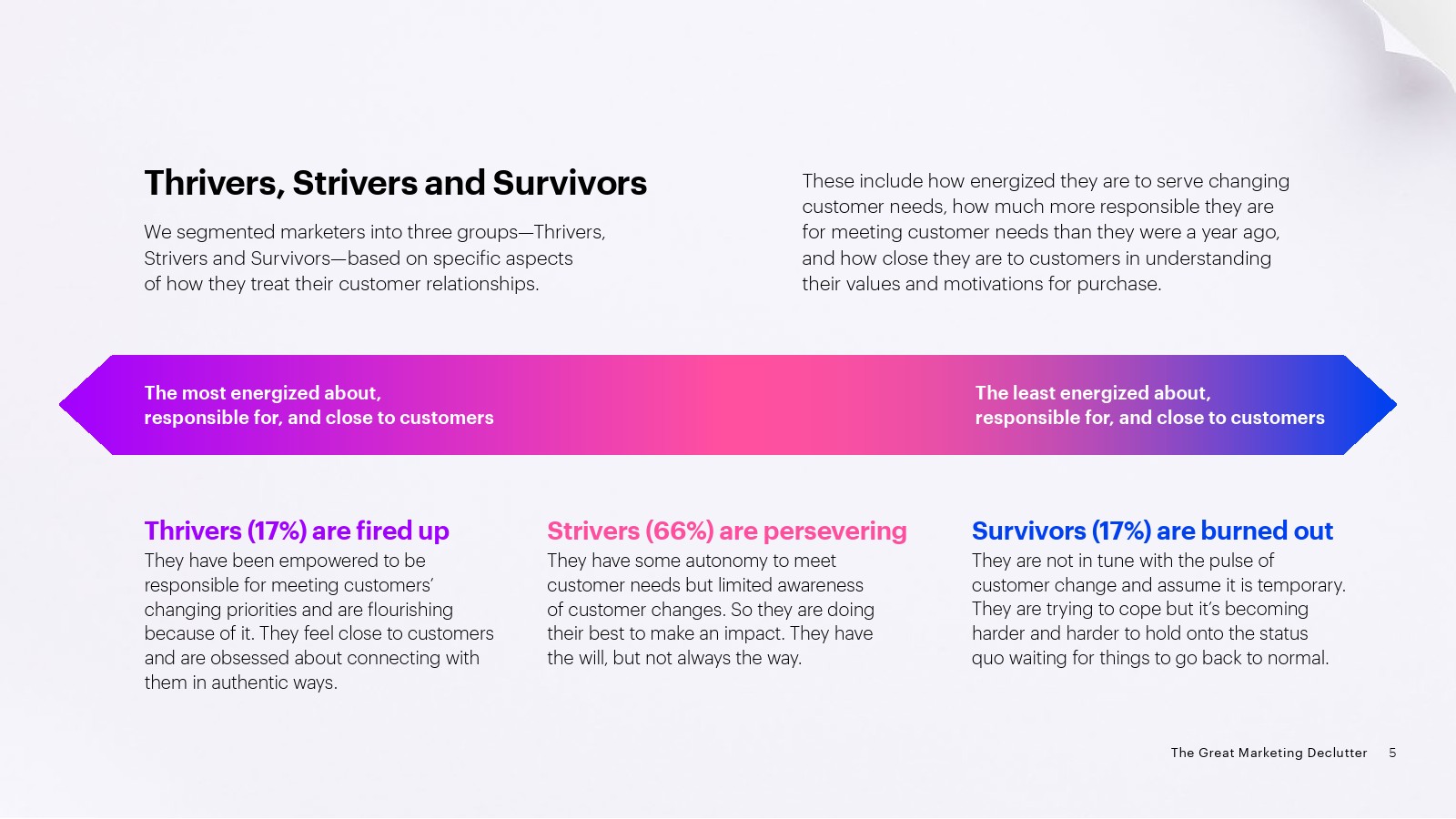 Thrivers, Strivers and Survivors

We segmented marketers into three groups—Thrivers, Strivers and Survivors—based on specific aspects of how they treat their customer relationships.

These include how energized they are to serve changing customer needs, how much more responsible they are for meeting customer needs than they were a year ago, and how close they are to customers in understanding their values and motivations for purchase.

The most energized about, responsible for, and close to customers

The least energized about, responsible for, and close to customers

Thrivers (17%) are fired up

They have been empowered to be responsible for meeting customers' changing priorities and are flourishing because of it. They feel close to customers and are obsessed about connecting with them in authentic ways.

Strivers (66%) are persevering

They have some autonomy to meet customer needs but limited awareness of customer changes. So they are doing their best to make an impact. They have the will, but not always the way.

Survivors (17%) are burned out

They are not in tune with the pulse of customer change and assume it is temporary. They are trying to cope but it's becoming harder and harder to hold onto the status quo waiting for things to go back to normal.

The Great Marketing Declutter 5